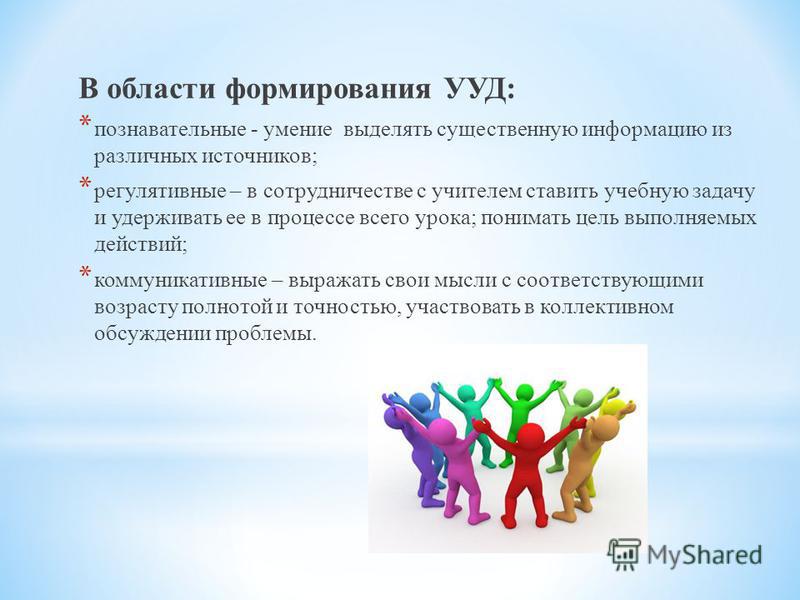 В области формирования УУД:

* познавательные - умение выделять существенную информацию из различных источников;

* регулятивные – в сотрудничестве с учителем ставить учебную задачу и удерживать ее в процессе всего урока; понимать цель выполняемых действий;

* коммуникативные – выражать свои мысли с соответствующими возрасту полнотой и точностью, участвовать в коллективном обсуждении проблемы.

MyShared